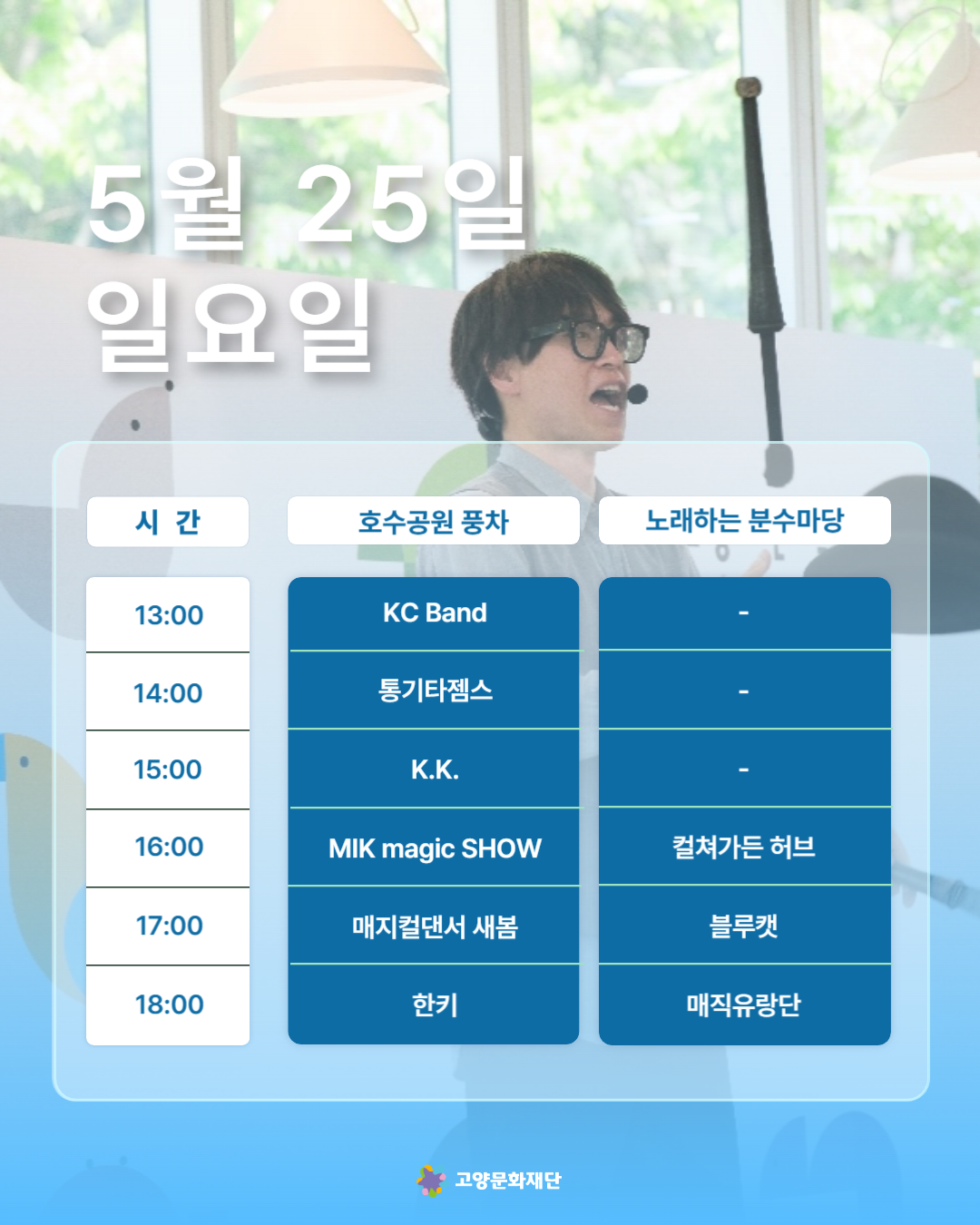 5월 25일
일요일

| 시 간 | 호수공원 풍차 | 노래하는 분수마당 |
|---|---|---|
| 13:00 | KC Band | - |
| 14:00 | 통기타젬스 | - |
| 15:00 | K.K. | - |
| 16:00 | MIK magic SHOW | 컬쳐가든 허브 |
| 17:00 | 매지컬댄서 새봄 | 블루캣 |
| 18:00 | 한키 | 매직유랑단 |

고양문화재단